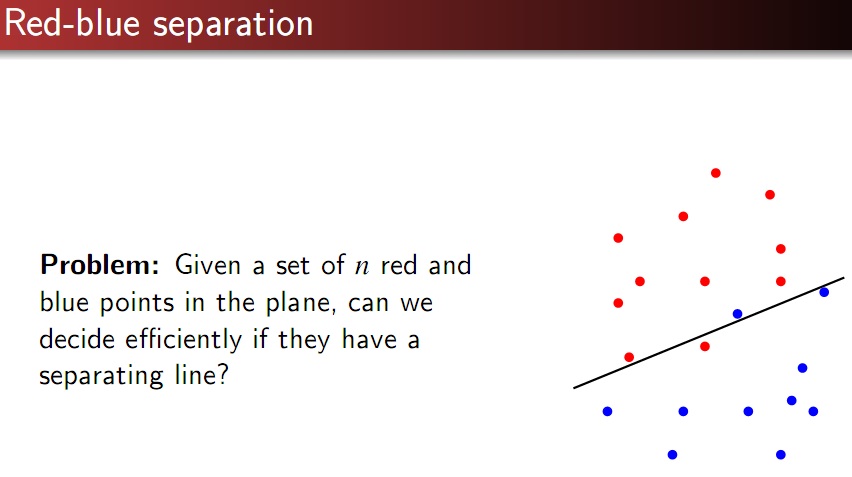 Red-blue separation

**Problem:** Given a set of $n$ red and blue points in the plane, can we decide efficiently if they have a separating line?